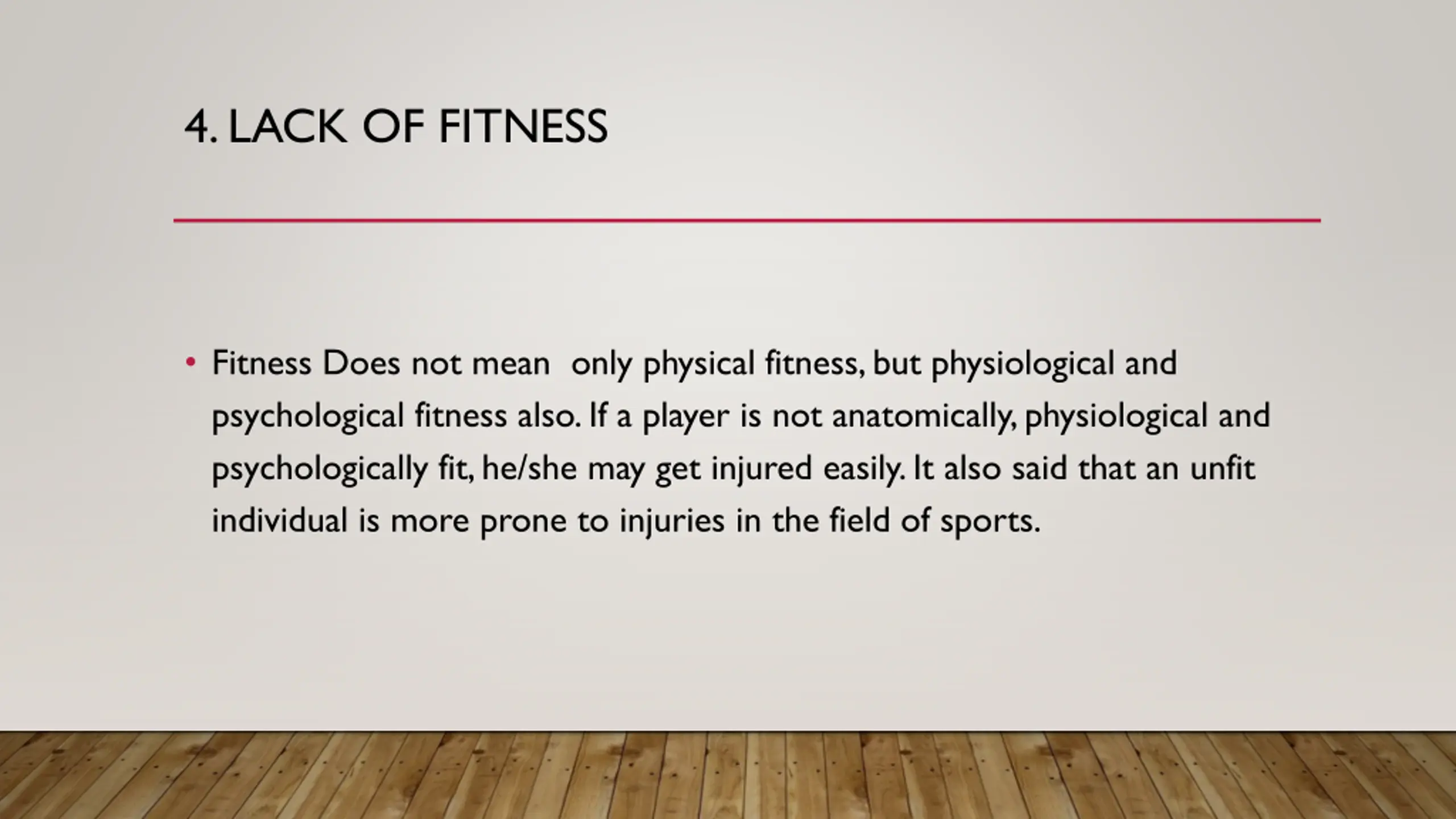 4. LACK OF FITNESS

• Fitness Does not mean only physical fitness, but physiological and psychological fitness also. If a player is not anatomically, physiological and psychologically fit, he/she may get injured easily. It also said that an unfit individual is more prone to injuries in the field of sports.